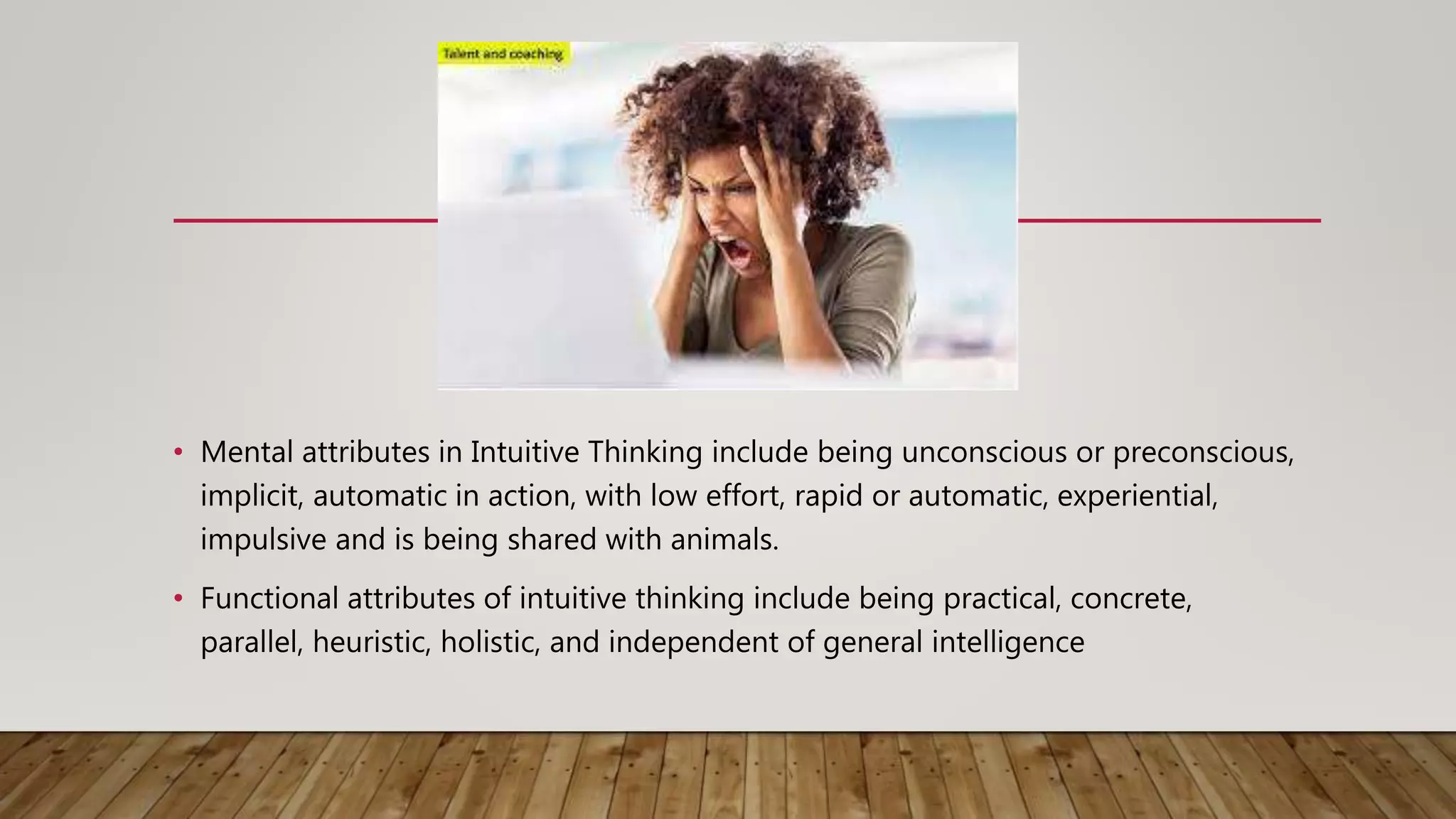 Talent and coaching

• Mental attributes in Intuitive Thinking include being unconscious or preconscious, implicit, automatic in action, with low effort, rapid or automatic, experiential, impulsive and is being shared with animals.

• Functional attributes of intuitive thinking include being practical, concrete, parallel, heuristic, holistic, and independent of general intelligence